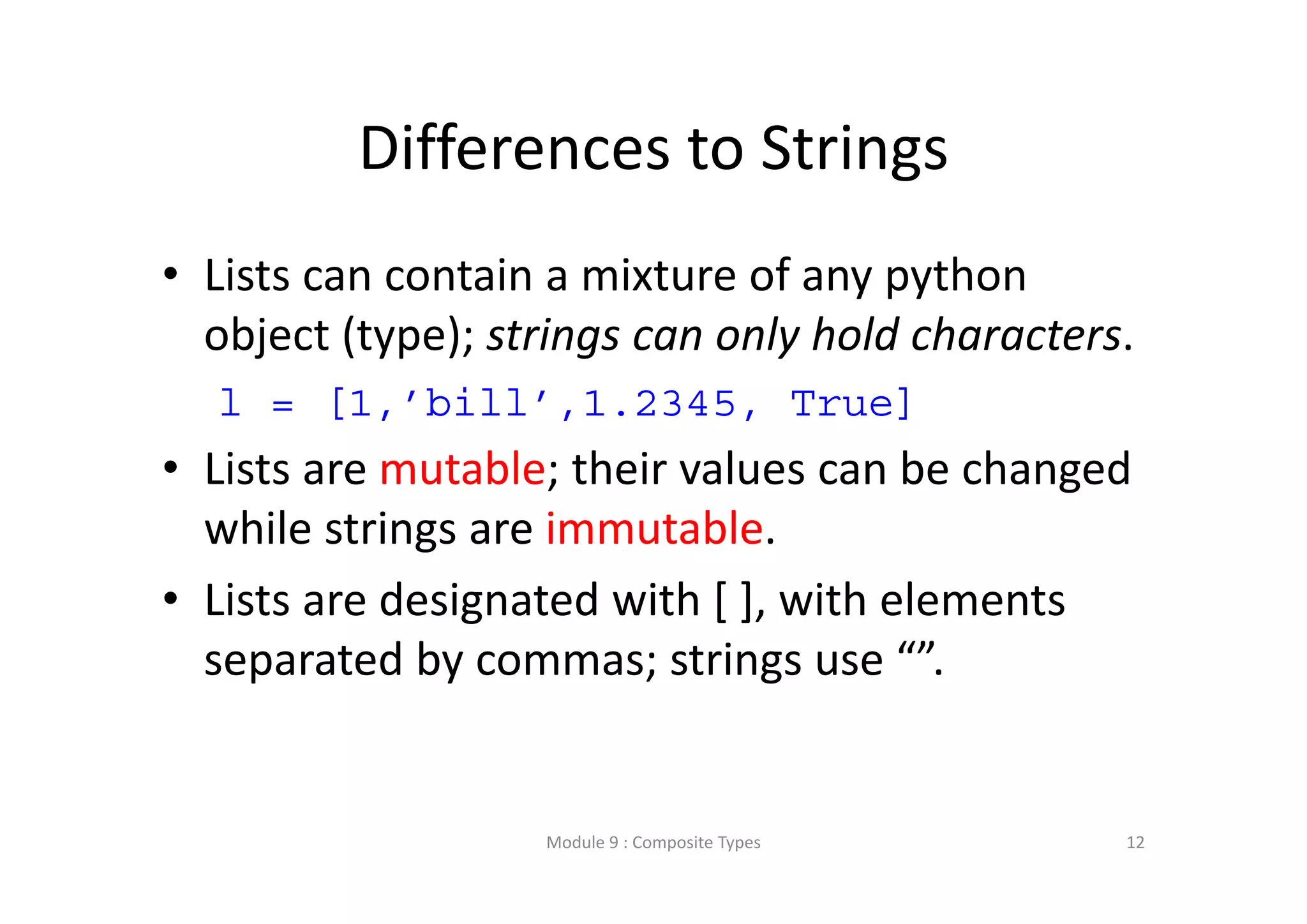 Differences to Strings

• Lists can contain a mixture of any python object (type); strings can only hold characters.

l = [1,’bill’,1.2345, True]

• Lists are mutable; their values can be changed while strings are immutable.

• Lists are designated with [ ], with elements separated by commas; strings use “”.

Module 9 : Composite Types

12